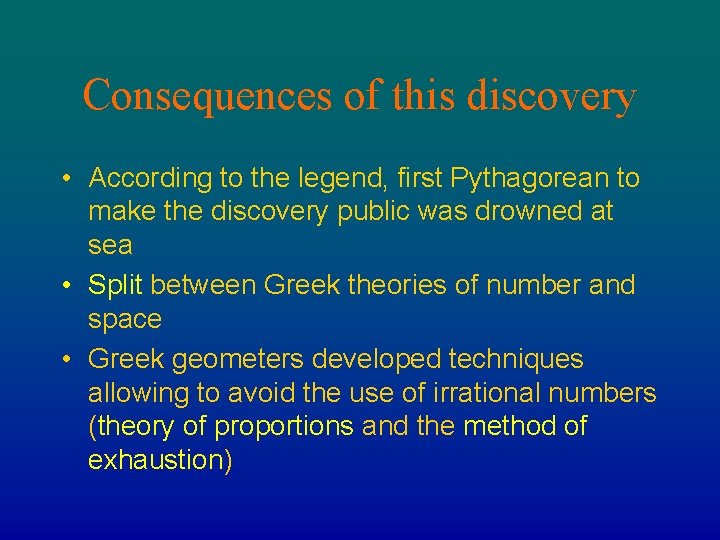 Consequences of this discovery

• According to the legend, first Pythagorean to make the discovery public was drowned at sea
• Split between Greek theories of number and space
• Greek geometers developed techniques allowing to avoid the use of irrational numbers (theory of proportions and the method of exhaustion)